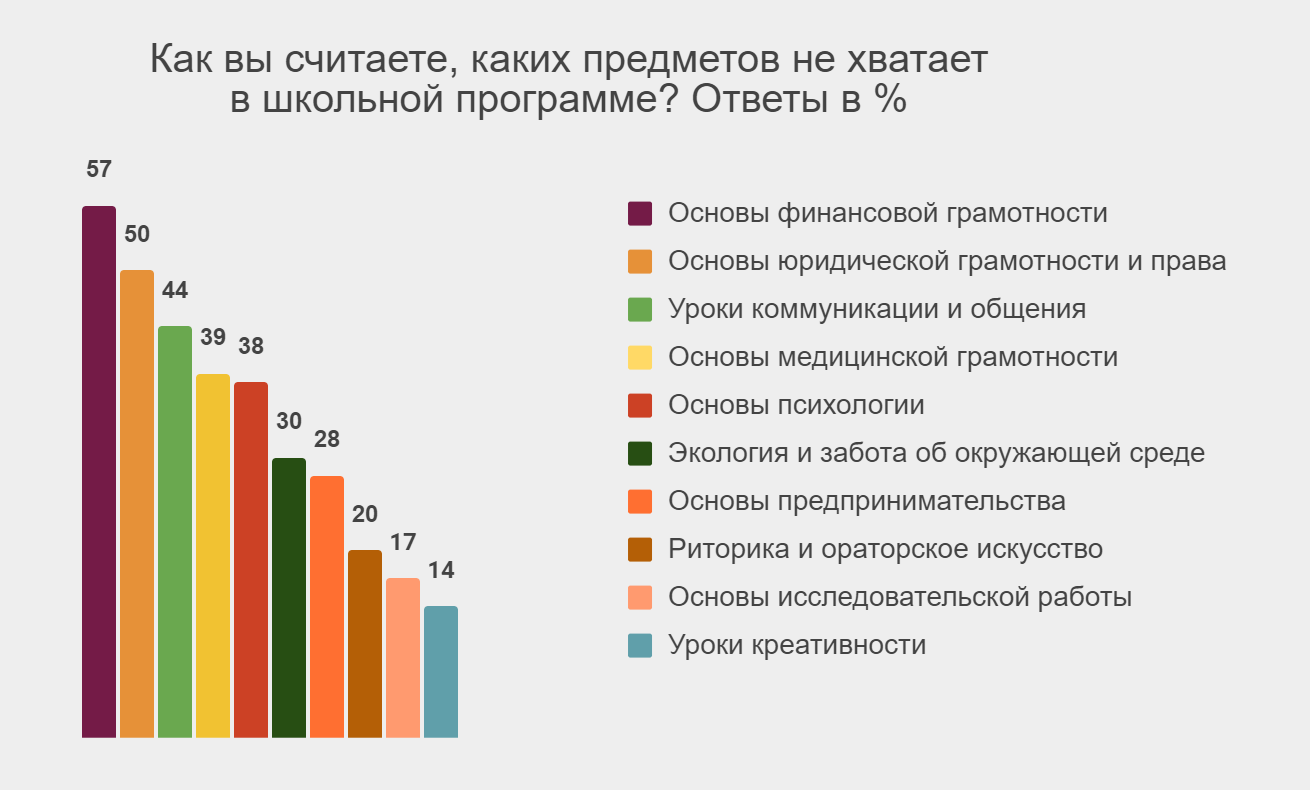 Как вы считаете, каких предметов не хватает в школьной программе? Ответы в %

57
50
44
39
38
30
28
20
17
14

Основы финансовой грамотности
Основы юридической грамотности и права
Уроки коммуникации и общения
Основы медицинской грамотности
Основы психологии
Экология и забота об окружающей среде
Основы предпринимательства
Риторика и ораторское искусство
Основы исследовательской работы
Уроки креативности